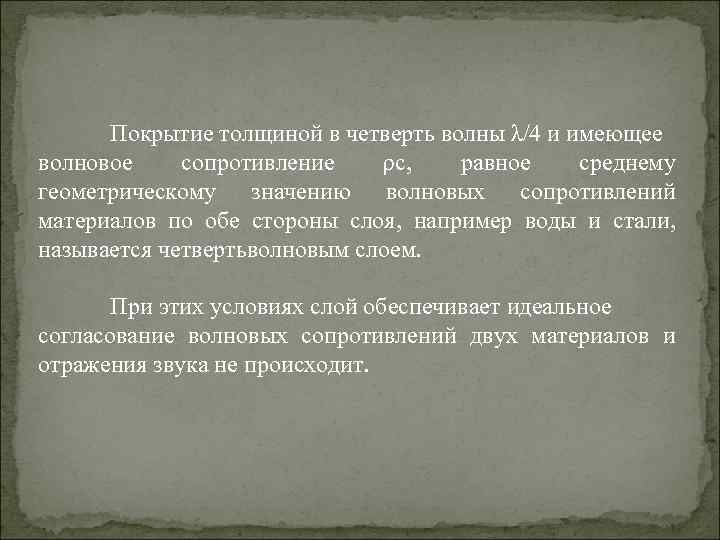 Покрытие толщиной в четверть волны $\lambda/4$ и имеющее волновое сопротивление $\rho c$, равное среднему геометрическому значению волновых сопротивлений материалов по обе стороны слоя, например воды и стали, называется четвертьволновым слоем.

При этих условиях слой обеспечивает идеальное согласование волновых сопротивлений двух материалов и отражения звука не происходит.